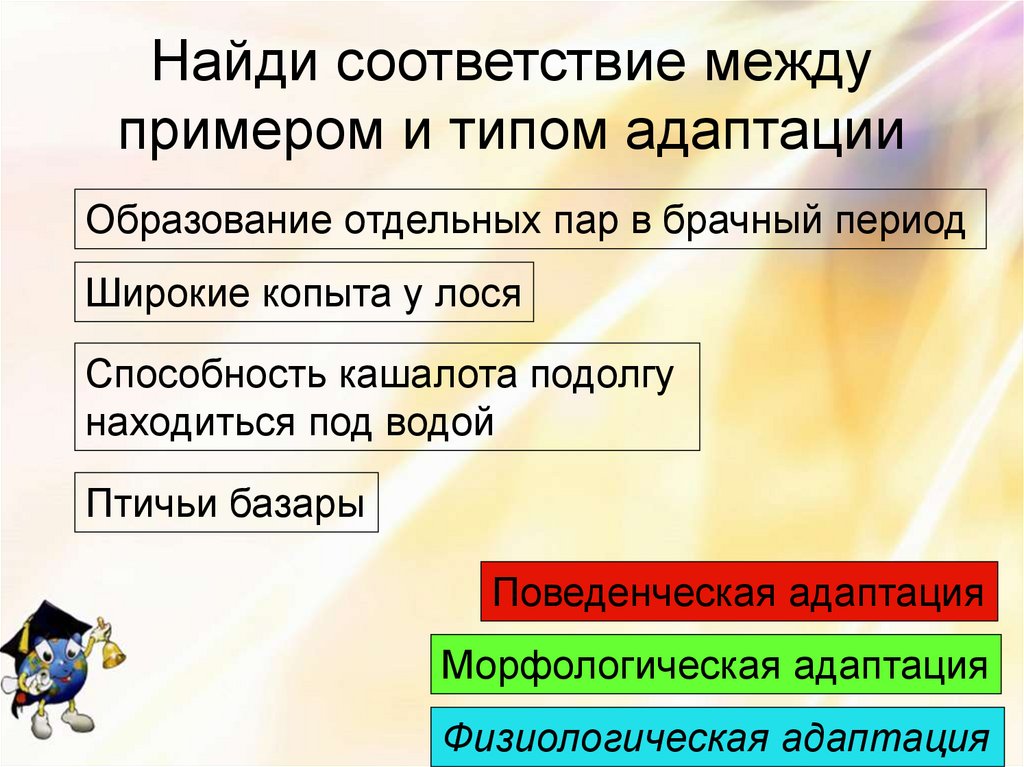 Найди соответствие между примером и типом адаптации

Образование отдельных пар в брачный период

Широкие копыта у лося

Способность кашалота подолгу находиться под водой

Птичьи базары

Поведенческая адаптация

Морфологическая адаптация

Физиологическая адаптация